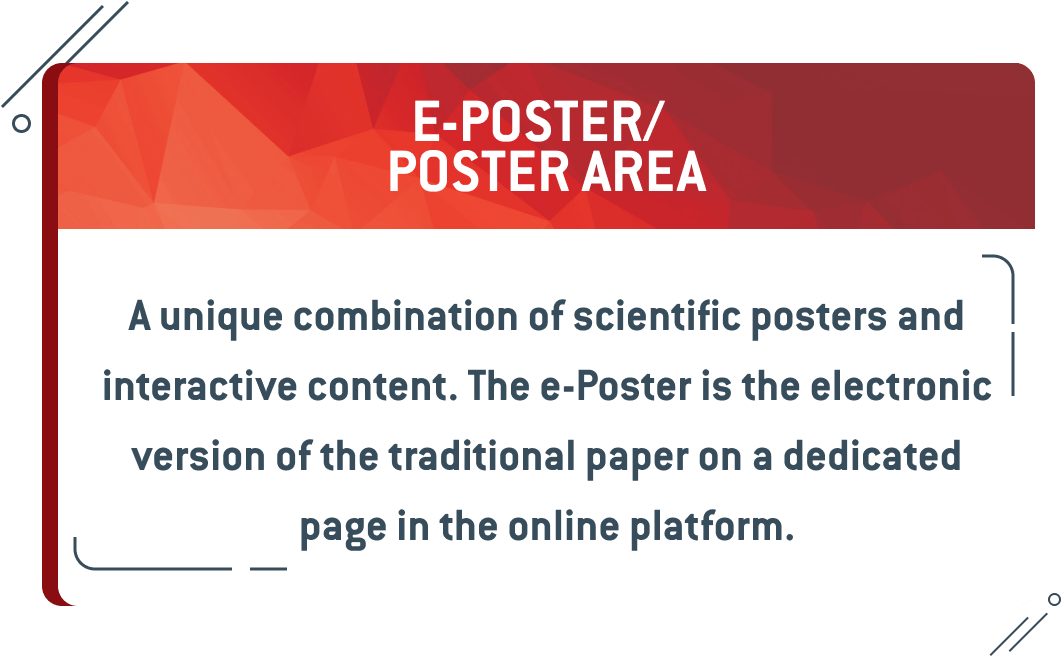 E-POSTER/
POSTER AREA

A unique combination of scientific posters and interactive content. The e-Poster is the electronic version of the traditional paper on a dedicated page in the online platform.